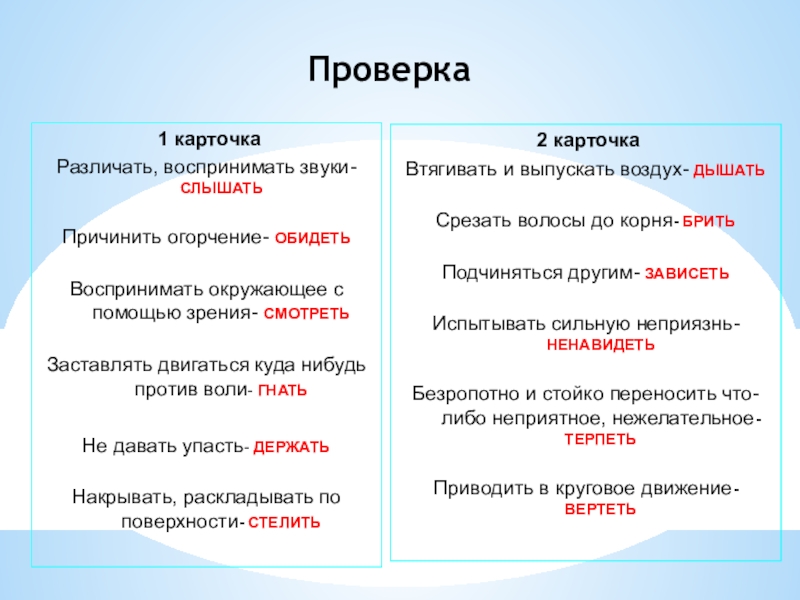 Проверка

1 карточка

Различать, воспринимать звуки- СЛЫШАТЬ

Причинить огорчение- ОБИДЕТЬ

Воспринимать окружающее с помощью зрения- СМОТРЕТЬ

Заставлять двигаться куда нибудь против воли- ГНАТЬ

Не давать упасть- ДЕРЖАТЬ

Накрывать, раскладывать по поверхности- СТЕЛИТЬ

2 карточка

Втягивать и выпускать воздух- ДЫШАТЬ

Срезать волосы до корня- БРИТЬ

Подчиняться другим- ЗАВИСЕТЬ

Испытывать сильную неприязнь- НЕНАВИДЕТЬ

Безропотно и стойко переносить что-либо неприятное, нежелательное- ТЕРПЕТЬ

Приводить в круговое движение- ВЕРТЕТЬ